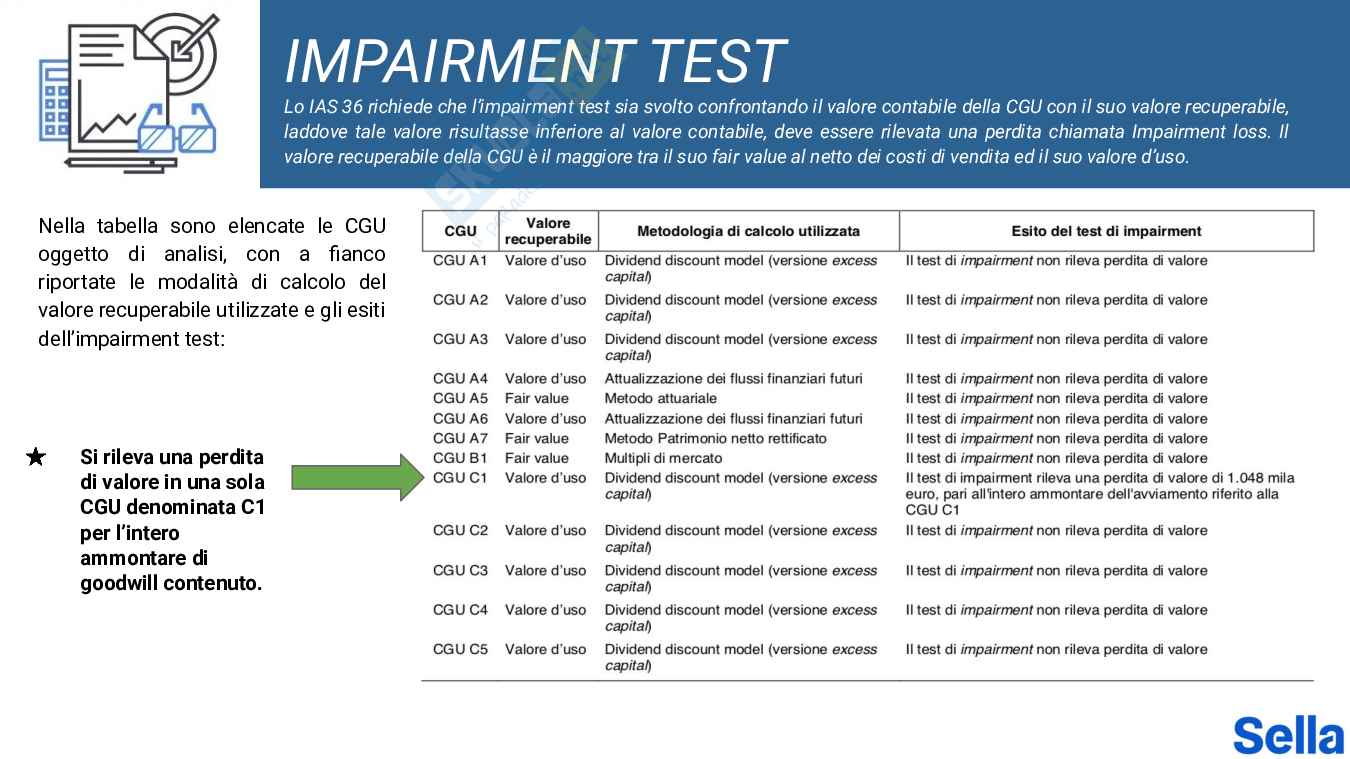 IMPAIRMENT TEST

Lo IAS 36 richiede che l'impairment test sia svolto confrontando il valore contabile della CGU con il suo valore recuperabile, laddove tale valore risultasse inferiore al valore contabile, deve essere rilevata una perdita chiamata Impairment loss. Il valore recuperabile della CGU è il maggiore tra il suo fair value al netto dei costi di vendita ed il suo valore d'uso.

Nella tabella sono elencate le CGU oggetto di analisi, con a fianco riportate le modalità di calcolo del valore recuperabile utilizzate e gli esiti dell'impairment test:

★ Si rileva una perdita di valore in una sola CGU denominata C1 per l'intero ammontare di goodwill contenuto.

| CGU | Valore recuperabile | Metodologia di calcolo utilizzata | Esito del test di impairment |
|---|---|---|---|
| CGU A1 | Valore d'uso | Dividend discount model (versione excess capital) | Il test di impairment non rileva perdita di valore |
| CGU A2 | Valore d'uso | Dividend discount model (versione excess capital) | Il test di impairment non rileva perdita di valore |
| CGU A3 | Valore d'uso | Dividend discount model (versione excess capital) | Il test di impairment non rileva perdita di valore |
| CGU A4 | Valore d'uso | Attualizzazione dei flussi finanziari futuri | Il test di impairment non rileva perdita di valore |
| CGU A5 | Fair value | Metodo attuariale | Il test di impairment non rileva perdita di valore |
| CGU A6 | Valore d'uso | Attualizzazione dei flussi finanziari futuri | Il test di impairment non rileva perdita di valore |
| CGU A7 | Fair value | Metodo Patrimonio netto rettificato | Il test di impairment non rileva perdita di valore |
| CGU B1 | Fair value | Multipli di mercato | Il test di impairment non rileva perdita di valore |
| CGU C1 | Valore d'uso | Dividend discount model (versione excess capital) | Il test di impairment rileva una perdita di valore di 1.048 mila euro, pari all'intero ammontare dell'avviamento riferito alla CGU C1 |
| CGU C2 | Valore d'uso | Dividend discount model (versione excess capital) | Il test di impairment non rileva perdita di valore |
| CGU C3 | Valore d'uso | Dividend discount model (versione excess capital) | Il test di impairment non rileva perdita di valore |
| CGU C4 | Valore d'uso | Dividend discount model (versione excess capital) | Il test di impairment non rileva perdita di valore |
| CGU C5 | Valore d'uso | Dividend discount model (versione excess capital) | Il test di impairment non rileva perdita di valore |

Sella